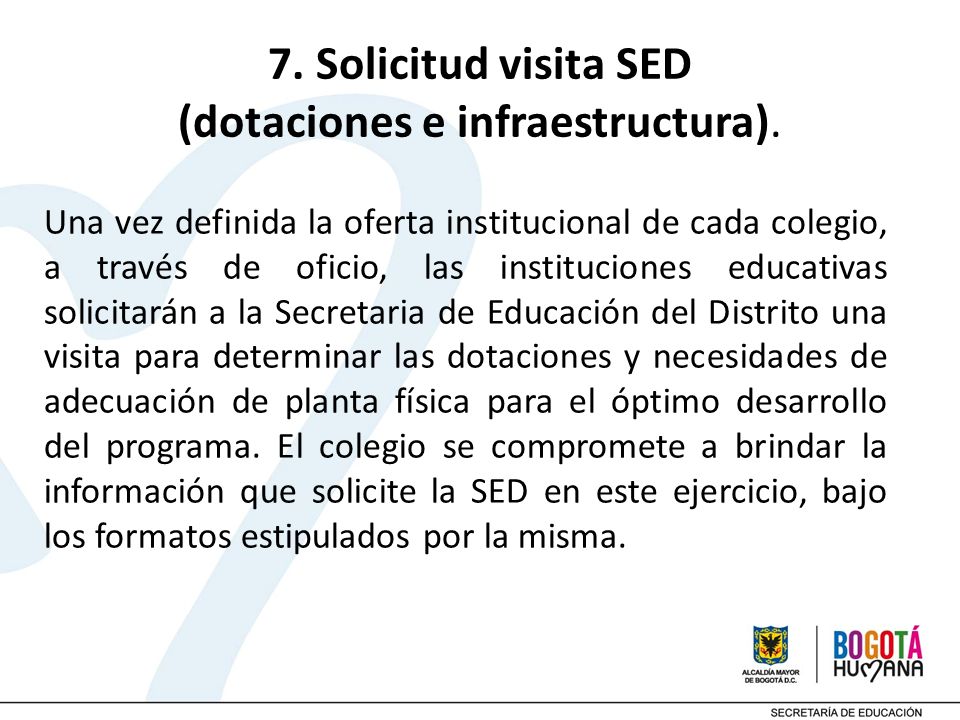 7. Solicitud visita SED (dotaciones e infraestructura).

Una vez definida la oferta institucional de cada colegio, a través de oficio, las instituciones educativas solicitarán a la Secretaria de Educación del Distrito una visita para determinar las dotaciones y necesidades de adecuación de planta física para el óptimo desarrollo del programa. El colegio se compromete a brindar la información que solicite la SED en este ejercicio, bajo los formatos estipulados por la misma.

ALCALDÍA MAYOR DE BOGOTÁ D.C.

BOGOTÁ HUMANA

SECRETARÍA DE EDUCACIÓN